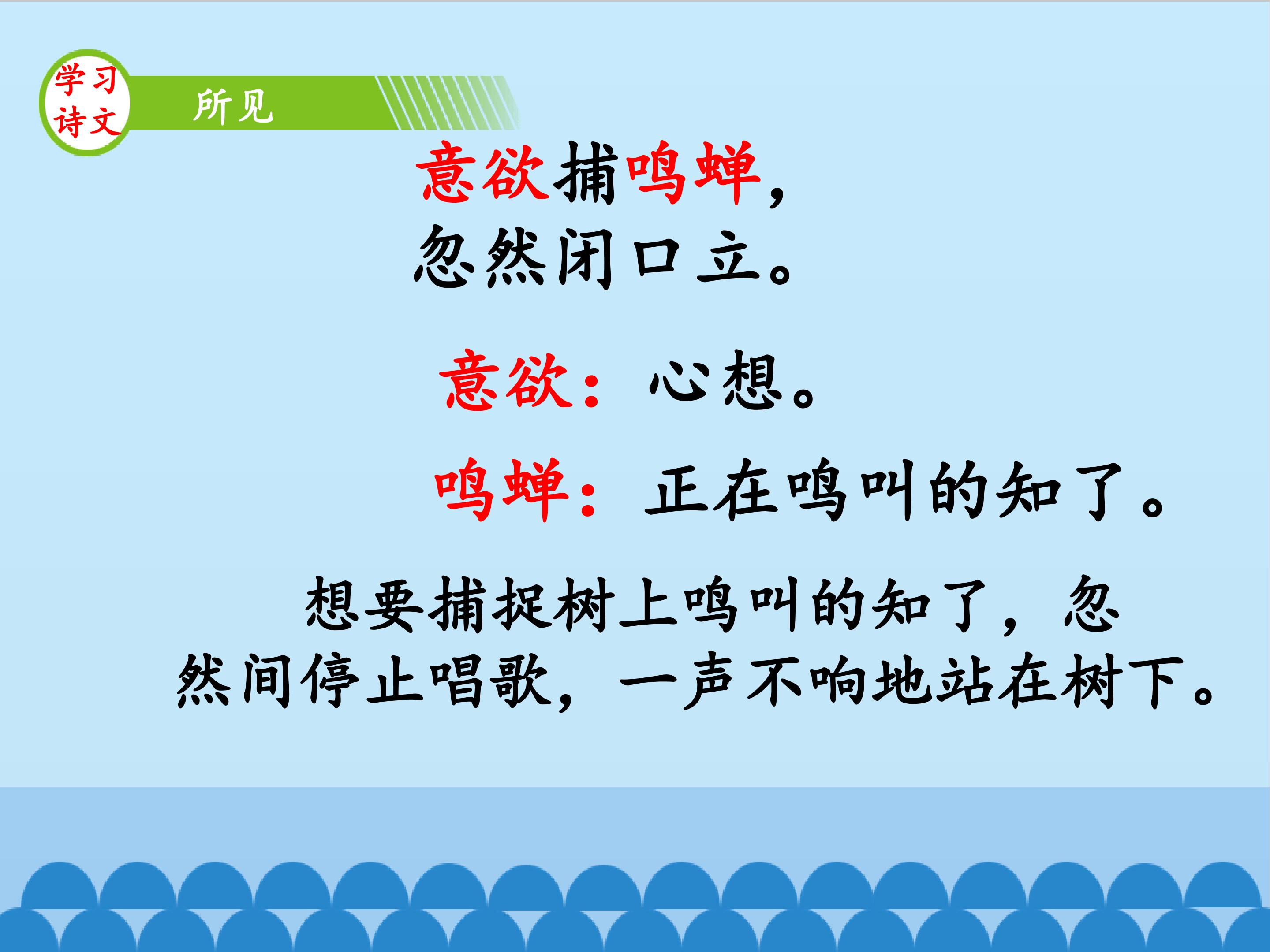 学习诗文

所见

意欲捕鸣蝉，
忽然闭口立。

意欲：心想。

鸣蝉：正在鸣叫的知了。

想要捕捉树上鸣叫的知了，忽然间停止唱歌，一声不响地站在树下。